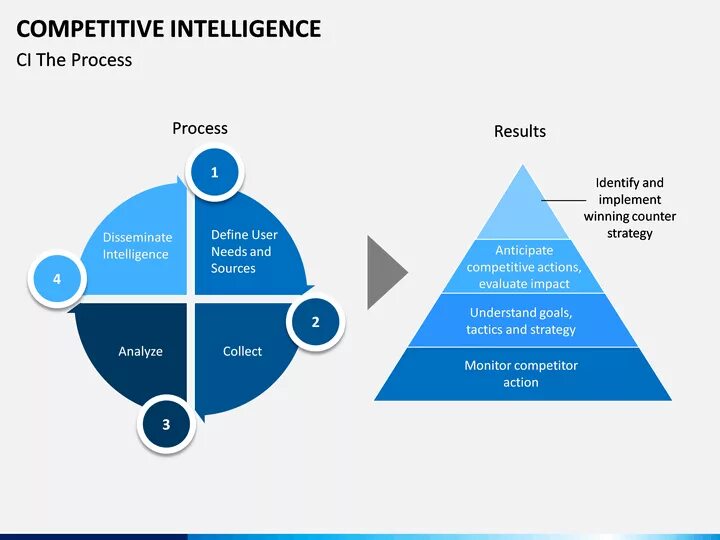 COMPETITIVE INTELLIGENCE

CI The Process

Process

1

Define User Needs and Sources

2

Collect

3

Analyze

4

Disseminate Intelligence

Results

Identify and implement winning counter strategy

Anticipate competitive actions, evaluate impact

Understand goals, tactics and strategy

Monitor competitor action